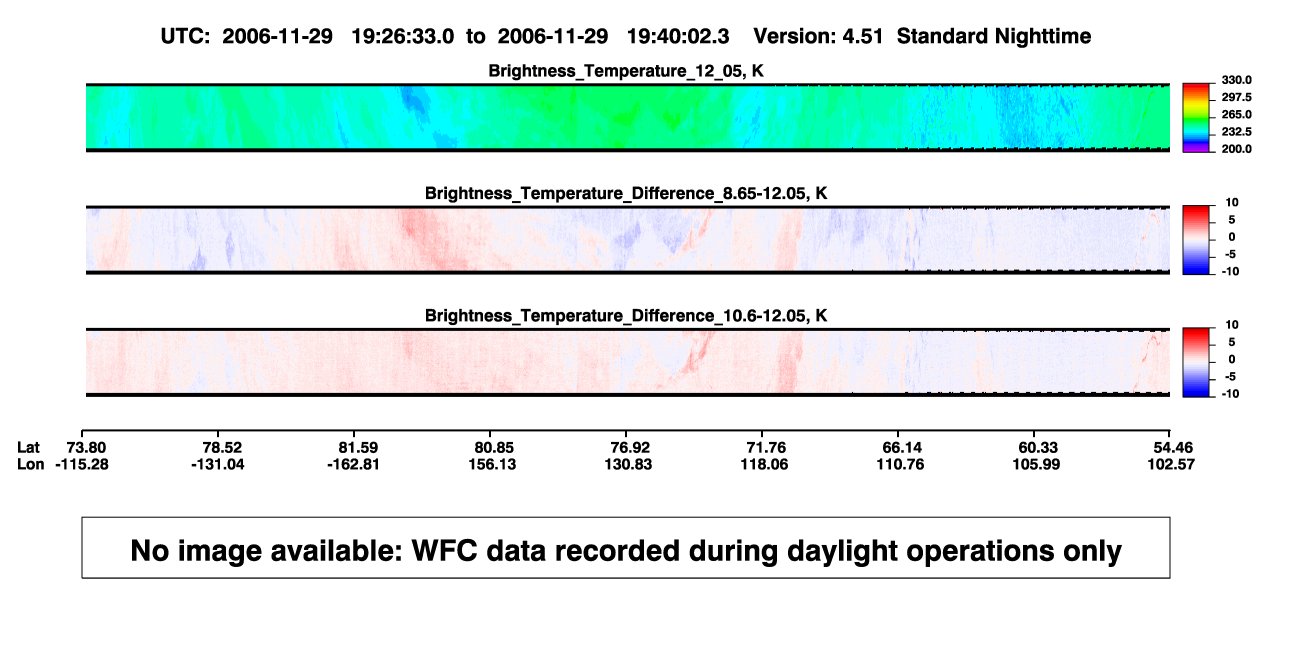 UTC: 2006-11-29 19:26:33.0 to 2006-11-29 19:40:02.3 Version: 4.51 Standard Nighttime

Brightness_Temperature_12_05, K

330.0
297.5
265.0
232.5
200.0

Brightness_Temperature_Difference_8.65-12.05, K

10
5
0
-5
-10

Brightness_Temperature_Difference_10.6-12.05, K

10
5
0
-5
-10

| Lat | 73.80 | 78.52 | 81.59 | 80.85 | 76.92 | 71.76 | 66.14 | 60.33 | 54.46 |
|---|---|---|---|---|---|---|---|---|---|
| Lon | -115.28 | -131.04 | -162.81 | 156.13 | 130.83 | 118.06 | 110.76 | 105.99 | 102.57 |

No image available: WFC data recorded during daylight operations only